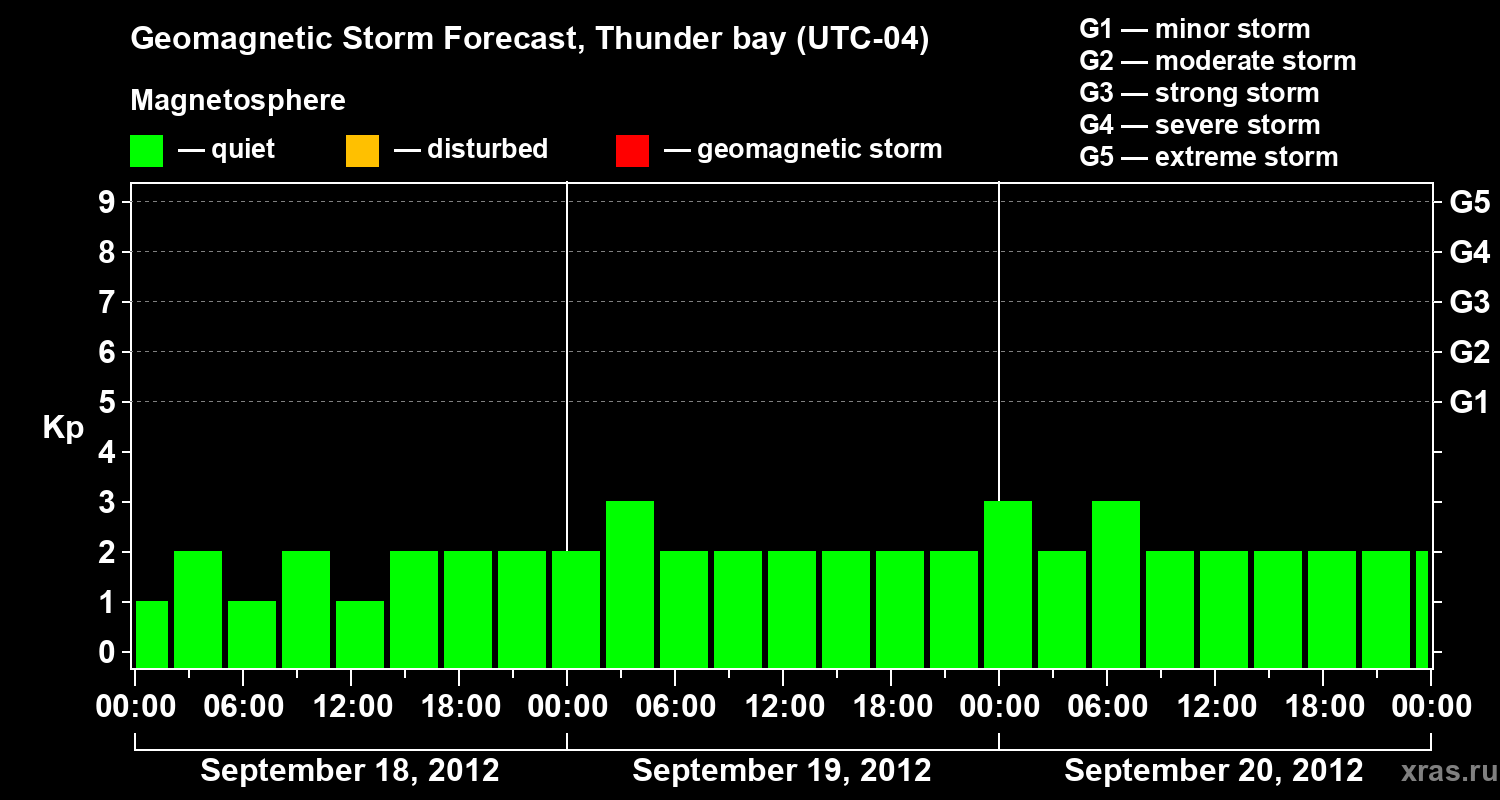 Geomagnetic Storm Forecast, Thunder bay (UTC-04)

Magnetosphere

— quiet — disturbed — geomagnetic storm

G1 — minor storm
G2 — moderate storm
G3 — strong storm
G4 — severe storm
G5 — extreme storm

Kp

9
8
7
6
5
4
3
2
1
0

G5
G4
G3
G2
G1

00:00 06:00 12:00 18:00 00:00 06:00 12:00 18:00 00:00 06:00 12:00 18:00 00:00

September 18, 2012
September 19, 2012
September 20, 2012

xras.ru